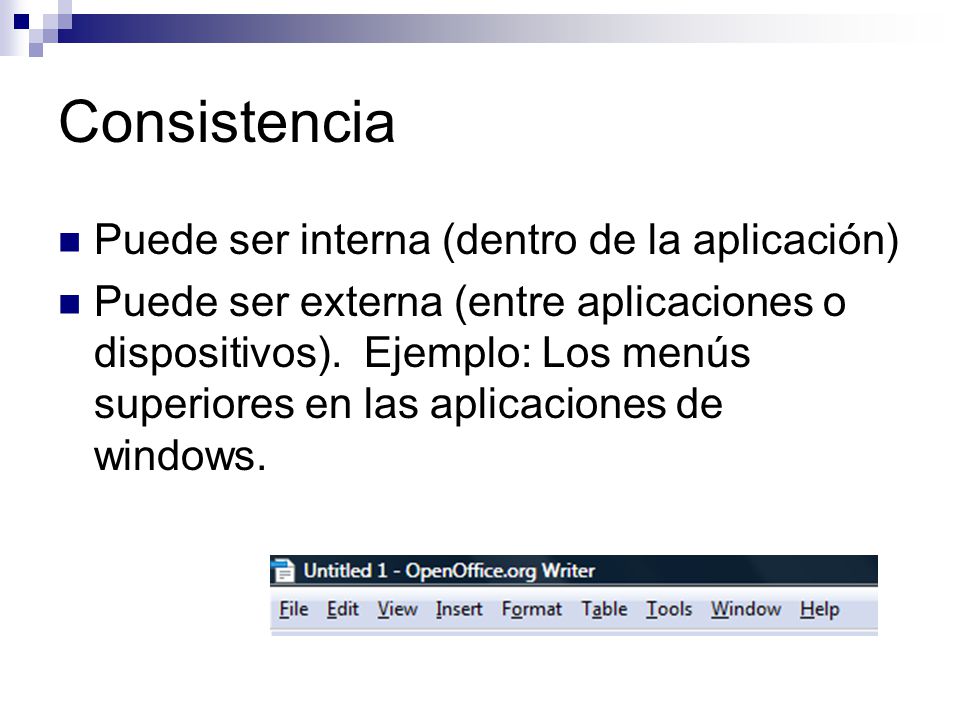 Consistencia

Puede ser interna (dentro de la aplicación)

Puede ser externa (entre aplicaciones o dispositivos). Ejemplo: Los menús superiores en las aplicaciones de windows.

Untitled 1 - OpenOffice.org Writer

File Edit View Insert Format Table Tools Window Help